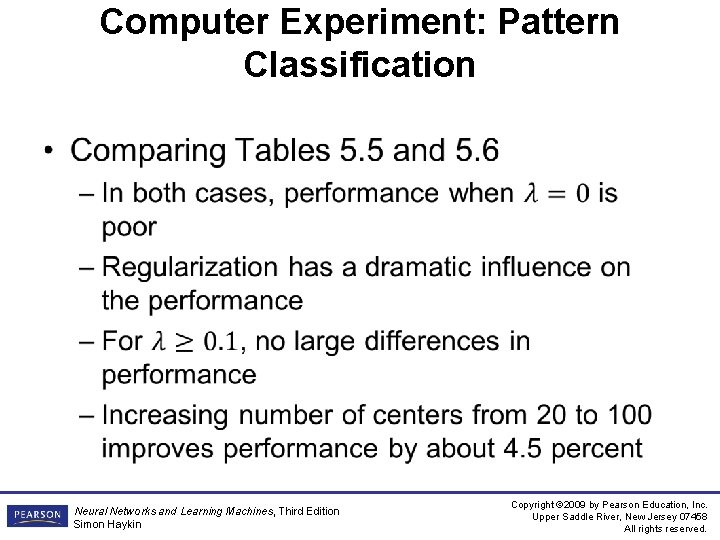 Computer Experiment: Pattern Classification

• Comparing Tables 5.5 and 5.6

– In both cases, performance when $\lambda = 0$ is poor

– Regularization has a dramatic influence on the performance

– For $\lambda \geq 0.1$, no large differences in performance

– Increasing number of centers from 20 to 100 improves performance by about 4.5 percent

PEARSON

Neural Networks and Learning Machines, Third Edition
Simon Haykin

Copyright ©2009 by Pearson Education, Inc.
Upper Saddle River, New Jersey 07458
All rights reserved.